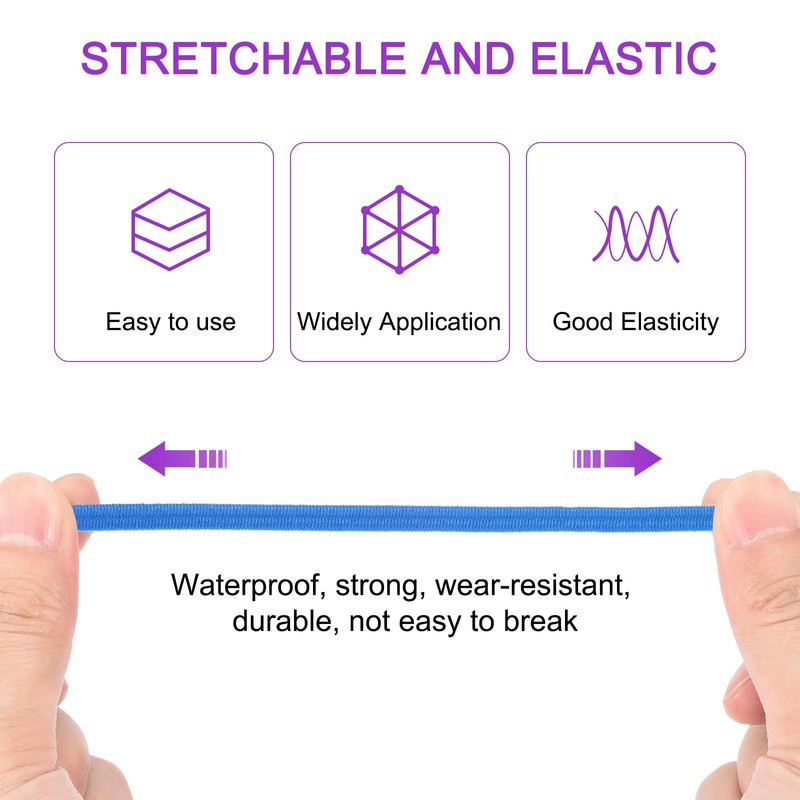 STRETCHABLE AND ELASTIC

Easy to use

Widely Application

Good Elasticity

Waterproof, strong, wear-resistant, durable, not easy to break